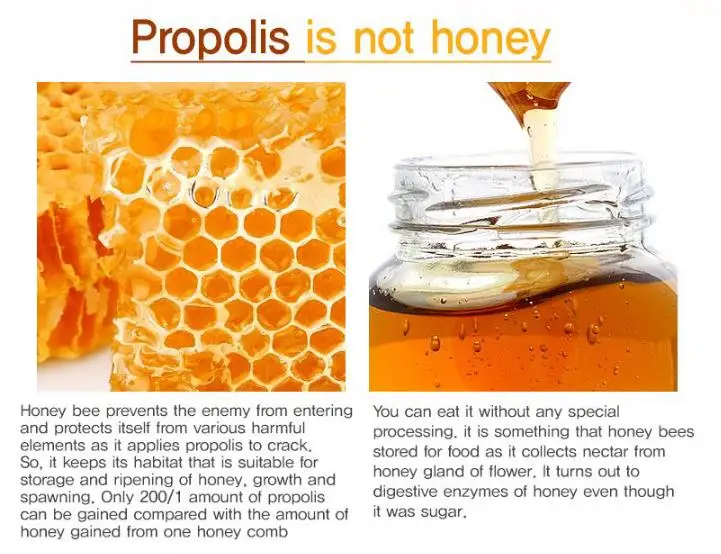 Propolis is not honey

Honey bee prevents the enemy from entering and protects itself from various harmful elements as it applies propolis to crack. So, it keeps its habitat that is suitable for storage and ripening of honey, growth and spawning. Only 200/1 amount of propolis can be gained compared with the amount of honey gained from one honey comb

You can eat it without any special processing. it is something that honey bees stored for food as it collects nectar from honey gland of flower. It turns out to digestive enzymes of honey even though it was sugar.